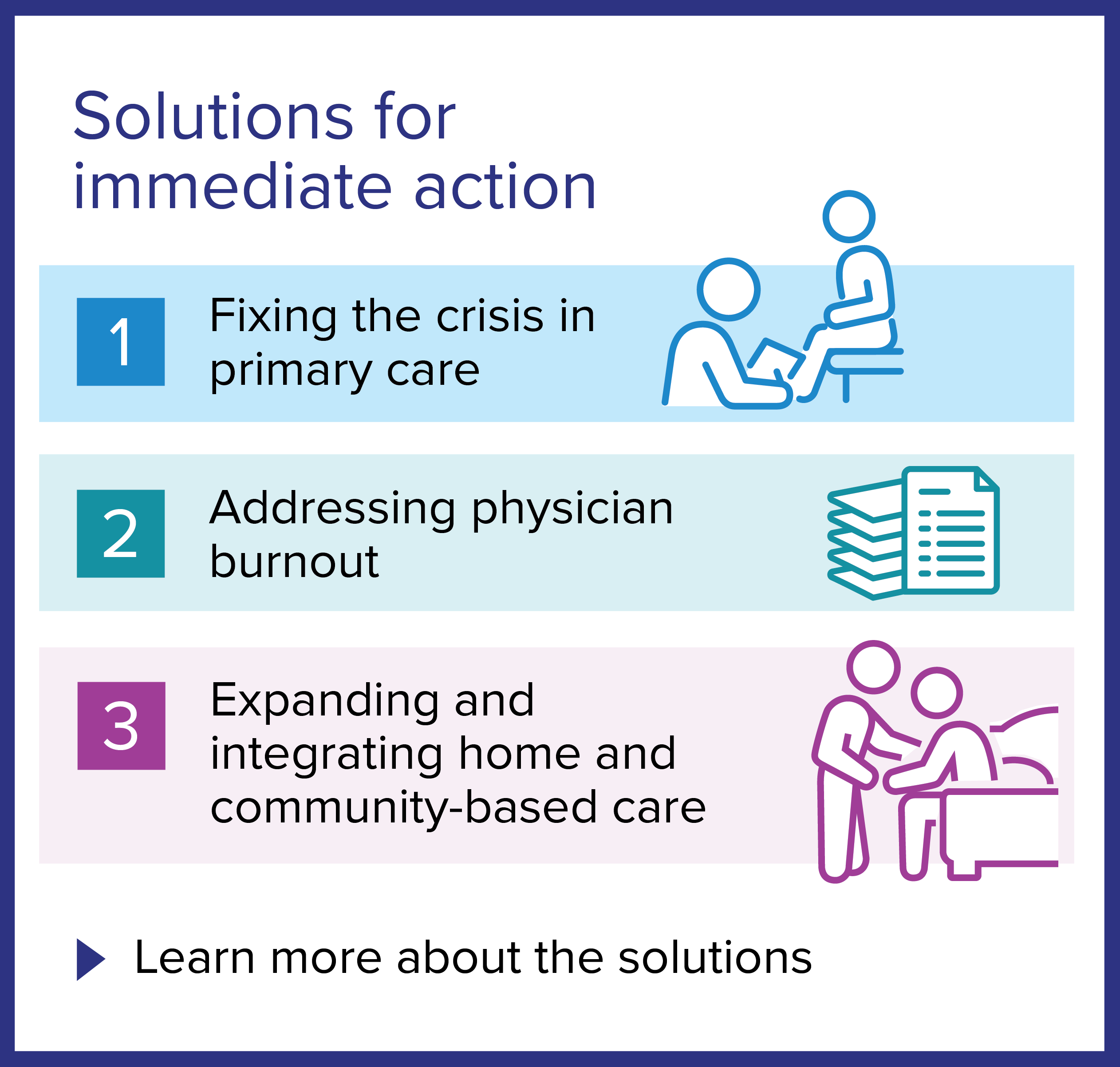 Solutions for immediate action

1 Fixing the crisis in primary care

2 Addressing physician burnout

3 Expanding and integrating home and community-based care

Learn more about the solutions